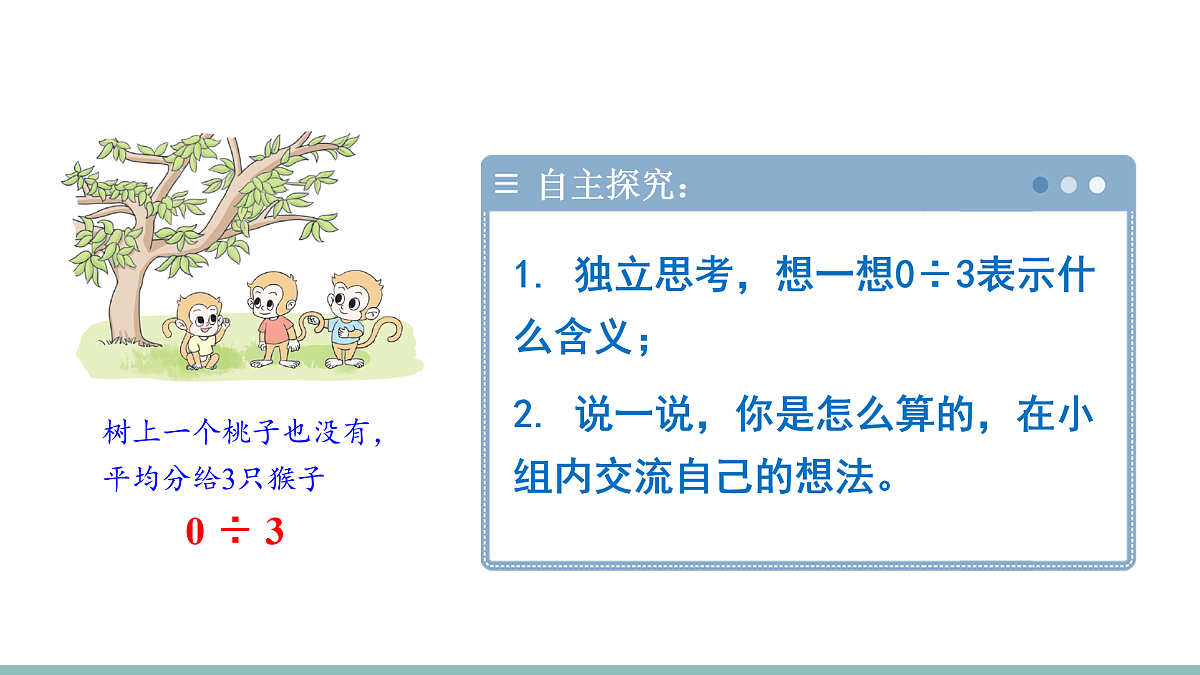 树上一个桃子也没有，平均分给3只猴子

$0 \div 3$

自主探究：

1. 独立思考，想一想$0 \div 3$表示什么含义；

2. 说一说，你是怎么算的，在小组内交流自己的想法。